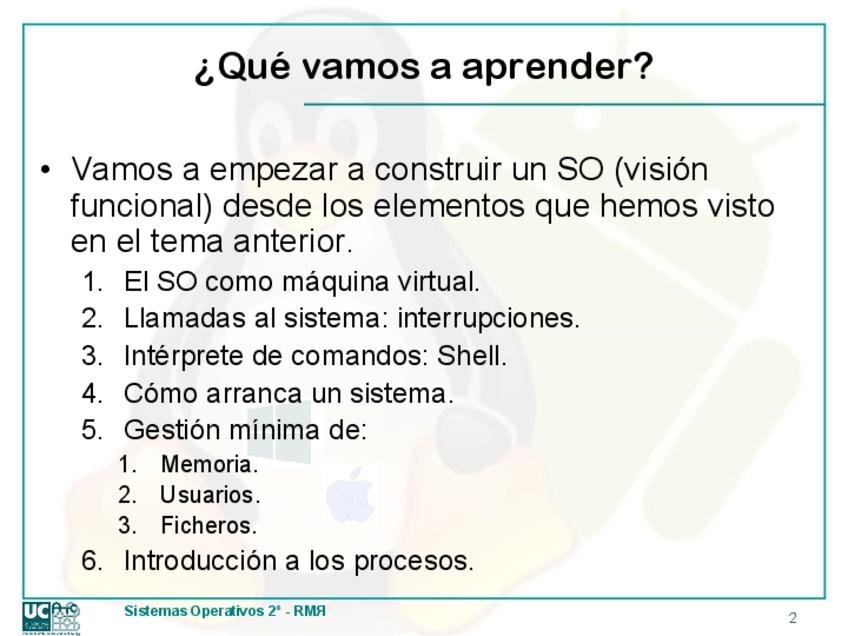 ¿Qué vamos a aprender?

• Vamos a empezar a construir un SO (visión funcional) desde los elementos que hemos visto en el tema anterior.

1. El SO como máquina virtual.
2. Llamadas al sistema: interrupciones.
3. Intérprete de comandos: Shell.
4. Cómo arranca un sistema.
5. Gestión mínima de:
   1. Memoria.
   2. Usuarios.
   3. Ficheros.
6. Introducción a los procesos.

UC

Sistemas Operativos 2º - RMЯ

2